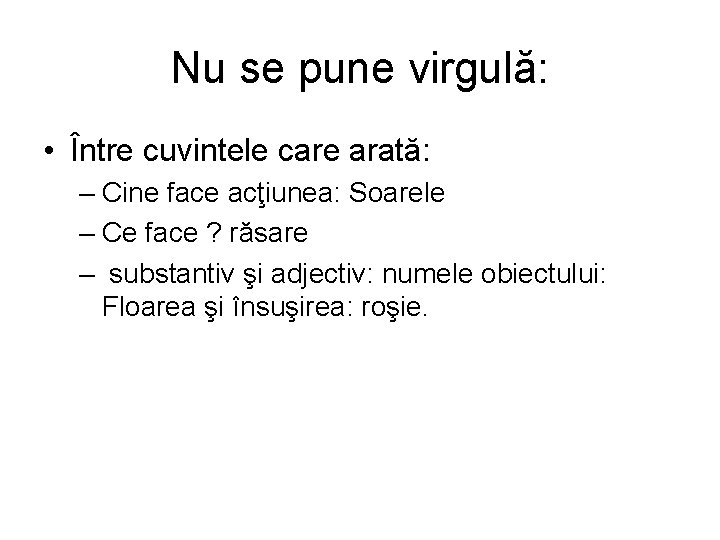 Nu se pune virgulă:

• Între cuvintele care arată:
– Cine face acţiunea: Soarele
– Ce face ? răsare
– substantiv şi adjectiv: numele obiectului: Floarea şi însuşirea: roşie.